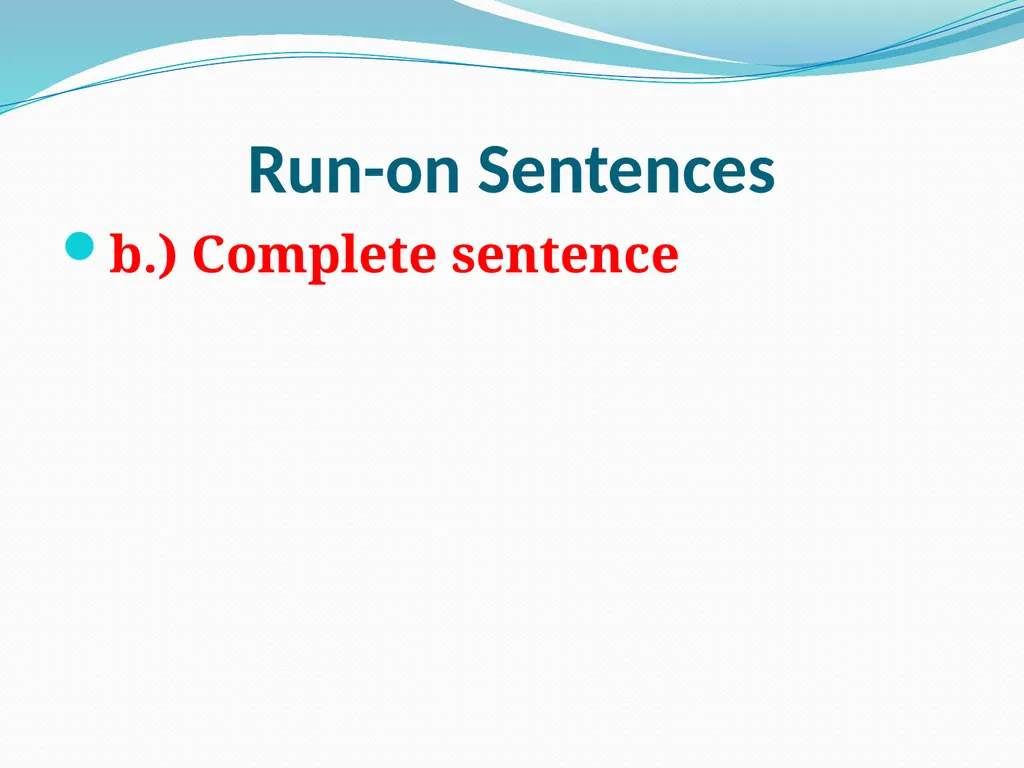 Run-on Sentences

b.) Complete sentence